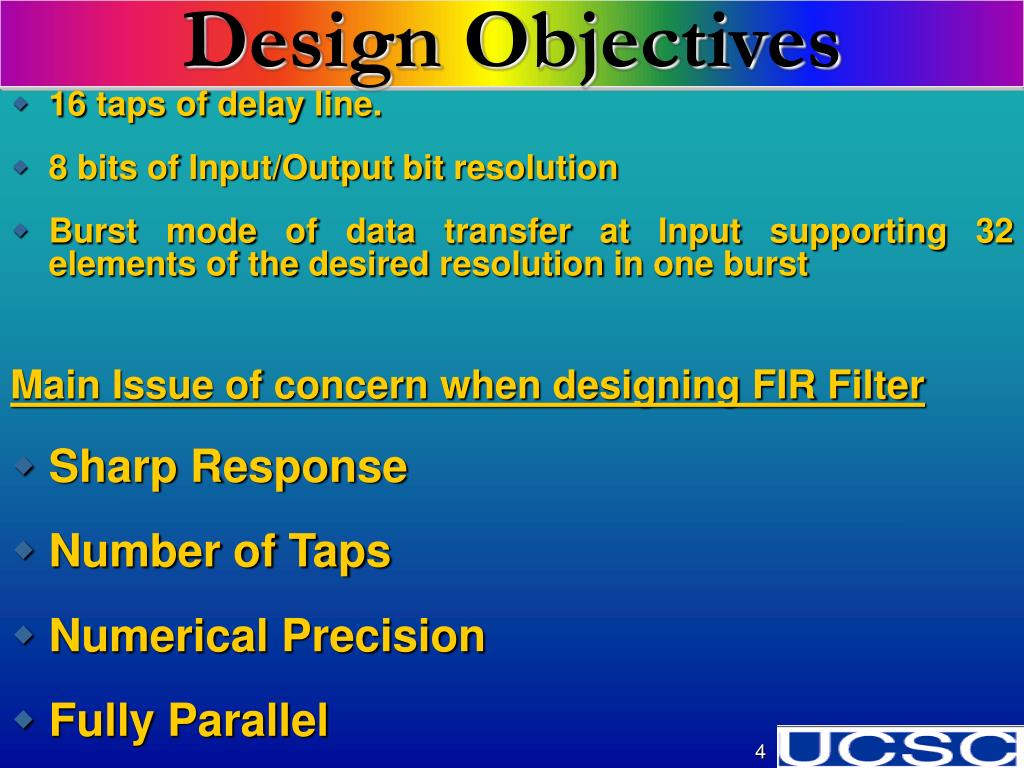 Design Objectives

16 taps of delay line.

8 bits of Input/Output bit resolution

Burst mode of data transfer at Input supporting 32 elements of the desired resolution in one burst

Main Issue of concern when designing FIR Filter

Sharp Response

Number of Taps

Numerical Precision

Fully Parallel

4

UCSC